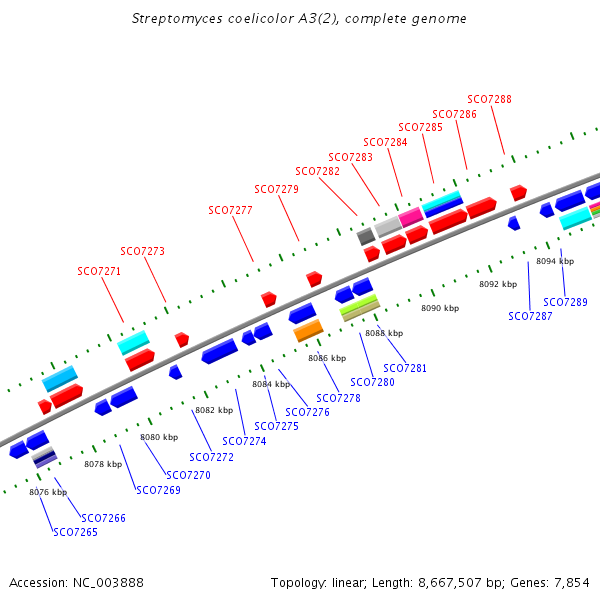 Streptomyces coelicolor A3(2), complete genome

SCO7288
SCO7286
SCO7285
SCO7284
SCO7283
SCO7282
SCO7279
SCO7277
SCO7273
SCO7271

8094 kbp
8092 kbp
8090 kbp
8088 kbp
8086 kbp
8084 kbp
8082 kbp
8080 kbp
8078 kbp
8076 kbp

SCO7289
SCO7287
SCO7281
SCO7280
SCO7278
SCO7276
SCO7275
SCO7274
SCO7272
SCO7270
SCO7269
SCO7266
SCO7265

Accession: NC_003888

Topology: linear; Length: 8,667,507 bp; Genes: 7,854